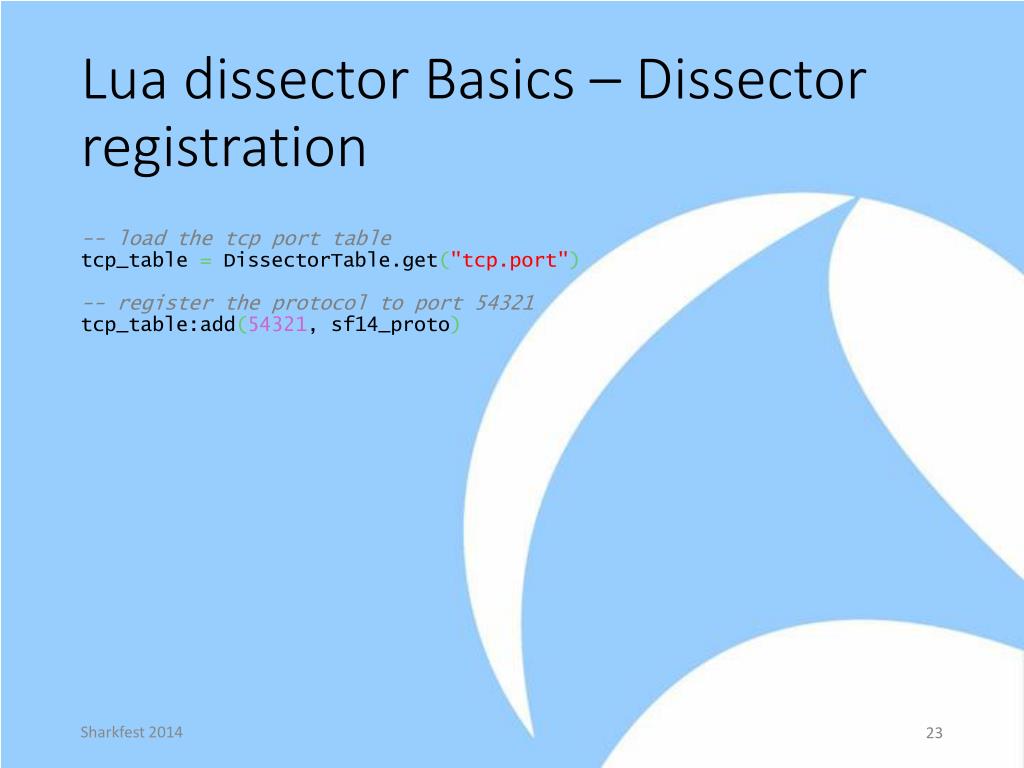 Lua dissector Basics – Dissector registration

-- load the tcp port table
tcp_table = DissectorTable.get("tcp.port")

-- register the protocol to port 54321
tcp_table:add(54321, sf14_proto)

Sharkfest 2014

23